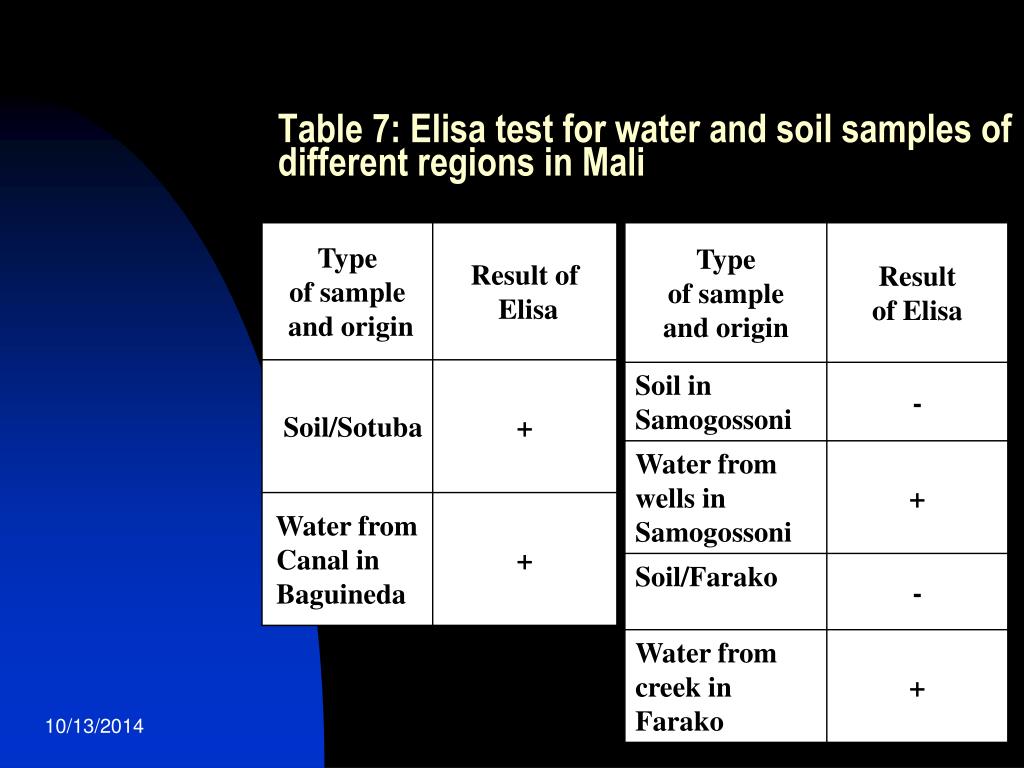 Table 7: Elisa test for water and soil samples of different regions in Mali

| Type of sample and origin | Result of Elisa |
|---|---|
| Soil/Sotuba | + |
| Water from Canal in Baguineda | + |

| Type of sample and origin | Result of Elisa |
|---|---|
| Soil in Samogossoni | - |
| Water from wells in Samogossoni | + |
| Soil/Farako | - |
| Water from creek in Farako | + |

10/13/2014